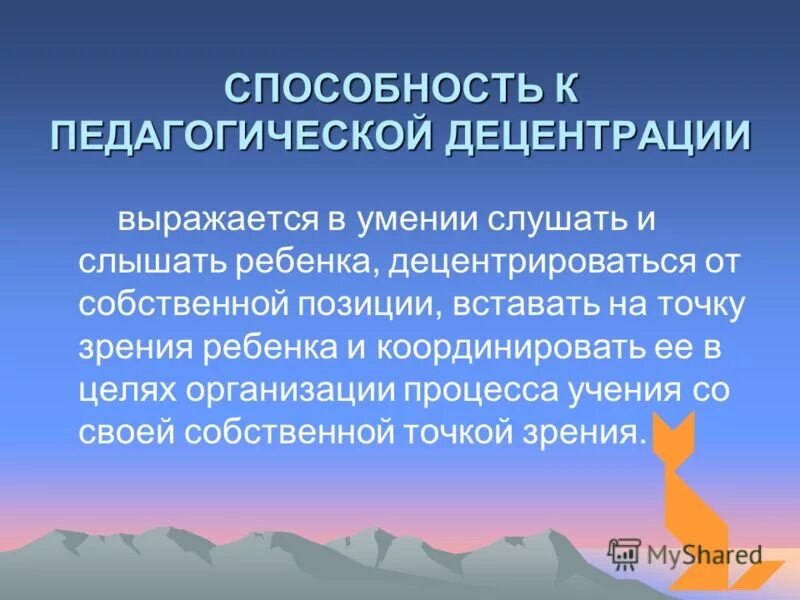 СПОСОБНОСТЬ К ПЕДАГОГИЧЕСКОЙ ДЕЦЕНТРАЦИИ

выражается в умении слушать и слышать ребенка, децентрироваться от собственной позиции, вставать на точку зрения ребенка и координировать ее в целях организации процесса учения со своей собственной точкой зрения.

MyShared